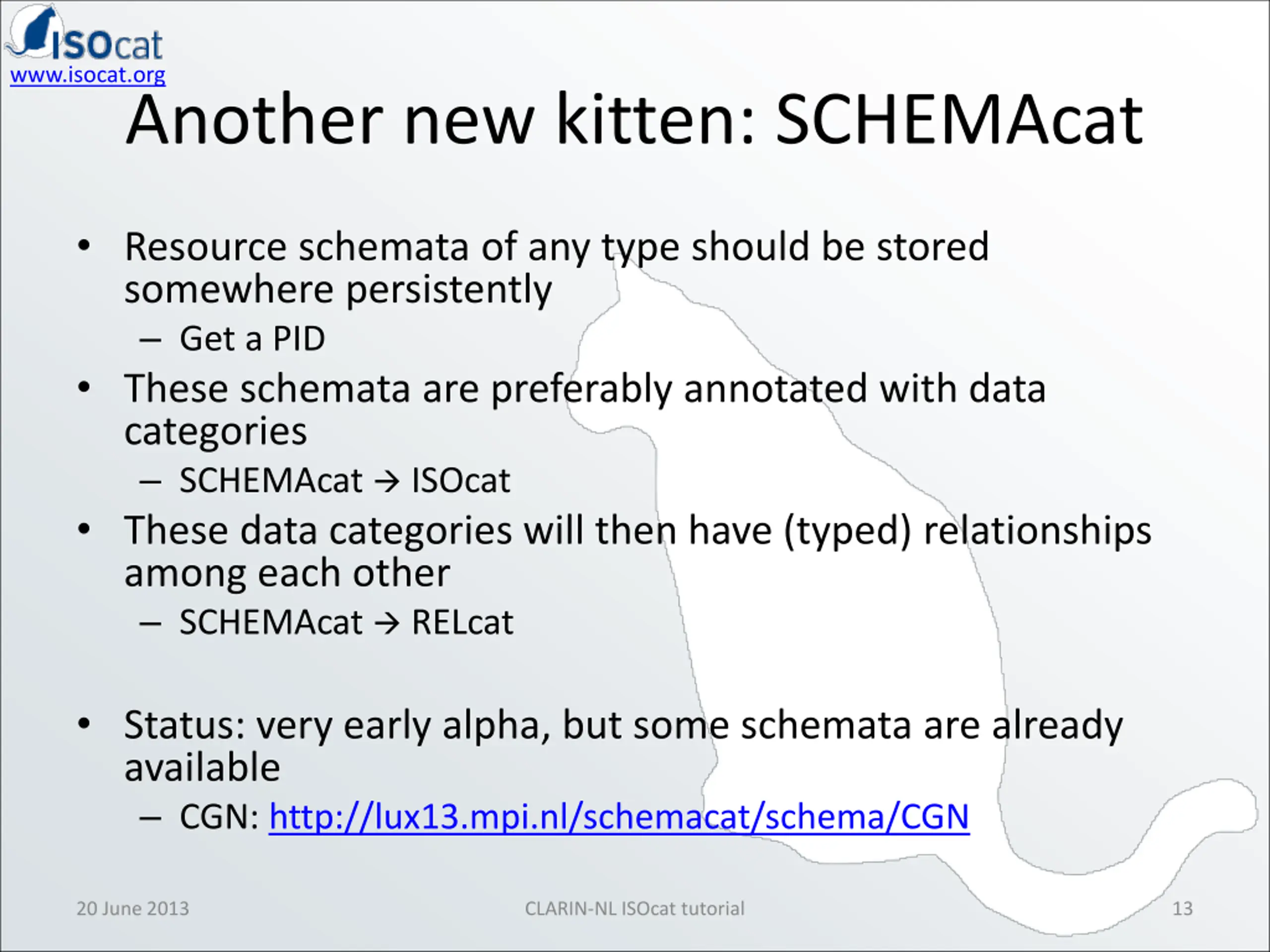 ISOcat
www.isocat.org

Another new kitten: SCHEMAcat

• Resource schemata of any type should be stored somewhere persistently
 – Get a PID
• These schemata are preferably annotated with data categories
 – SCHEMAcat → ISOcat
• These data categories will then have (typed) relationships among each other
 – SCHEMAcat → RELcat

• Status: very early alpha, but some schemata are already available
 – CGN: http://lux13.mpi.nl/schemacat/schema/CGN

20 June 2013
CLARIN-NL ISOcat tutorial
13